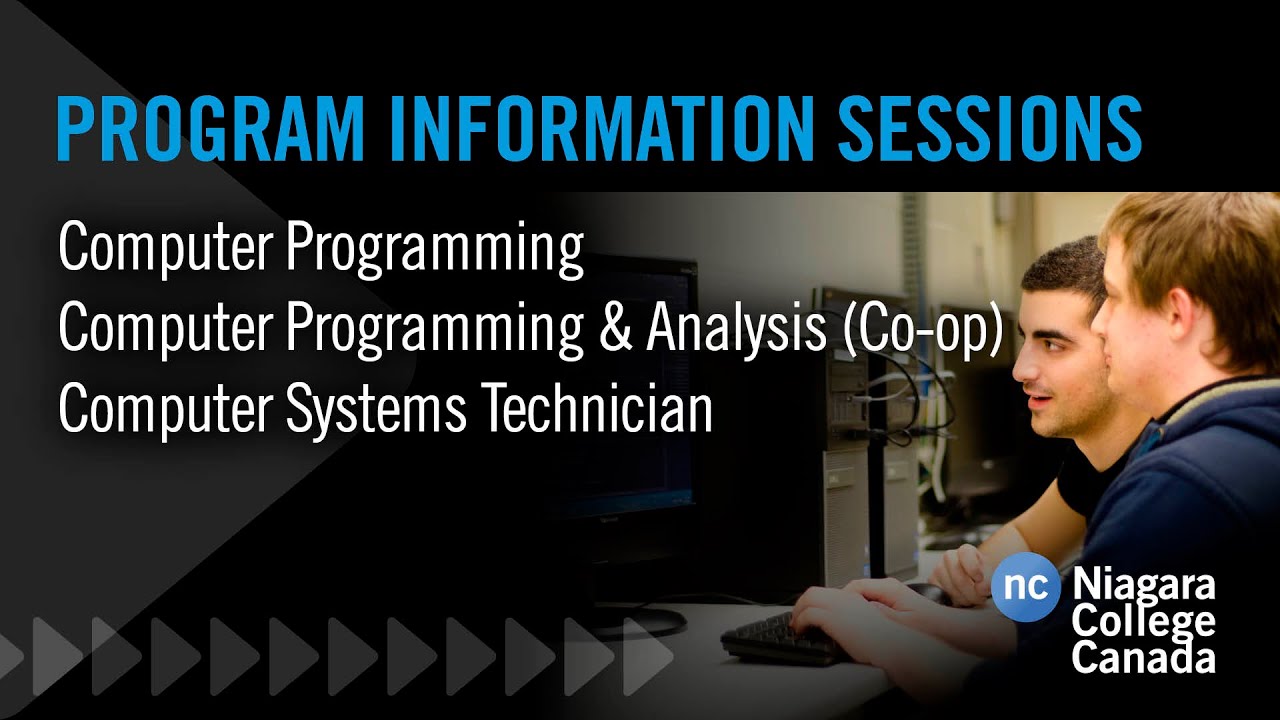 PROGRAM INFORMATION SESSIONS

Computer Programming
Computer Programming & Analysis (Co-op)
Computer Systems Technician

nc Niagara College Canada